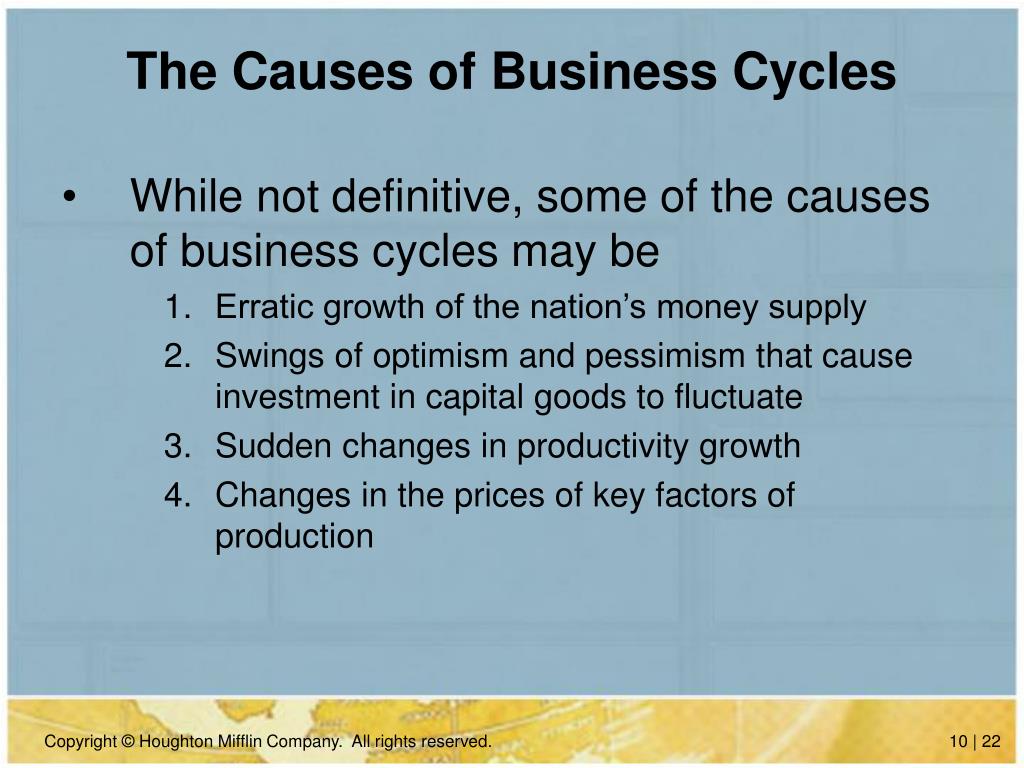 The Causes of Business Cycles

• While not definitive, some of the causes of business cycles may be

1. Erratic growth of the nation’s money supply
2. Swings of optimism and pessimism that cause investment in capital goods to fluctuate
3. Sudden changes in productivity growth
4. Changes in the prices of key factors of production

Copyright © Houghton Mifflin Company. All rights reserved.

10 | 22